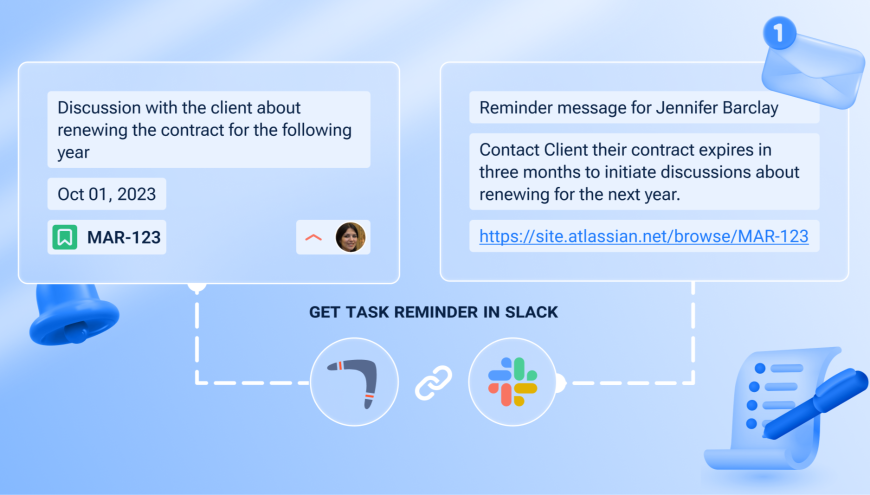 Discussion with the client about renewing the contract for the following year

Oct 01, 2023

MAR-123

1

Reminder message for Jennifer Barclay

Contact Client their contract expires in three months to initiate discussions about renewing for the next year.

https://site.atlassian.net/browse/MAR-123

GET TASK REMINDER IN SLACK